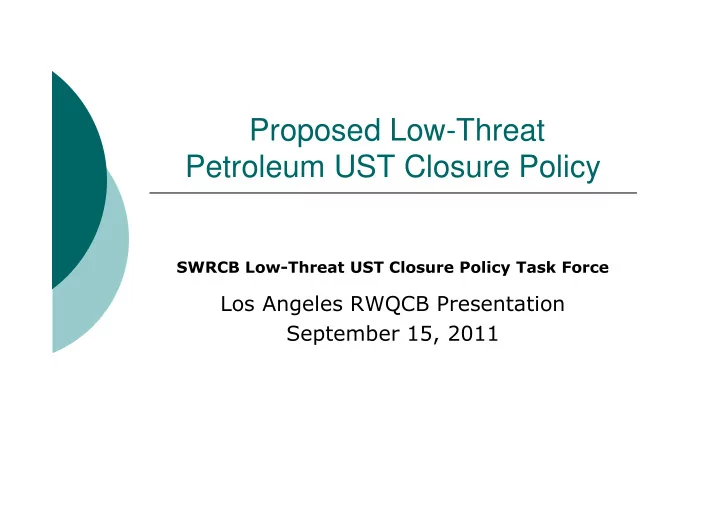 Proposed Low-Threat Petroleum UST Closure Policy

SWRCB Low-Threat UST Closure Policy Task Force

Los Angeles RWQCB Presentation
September 15, 2011